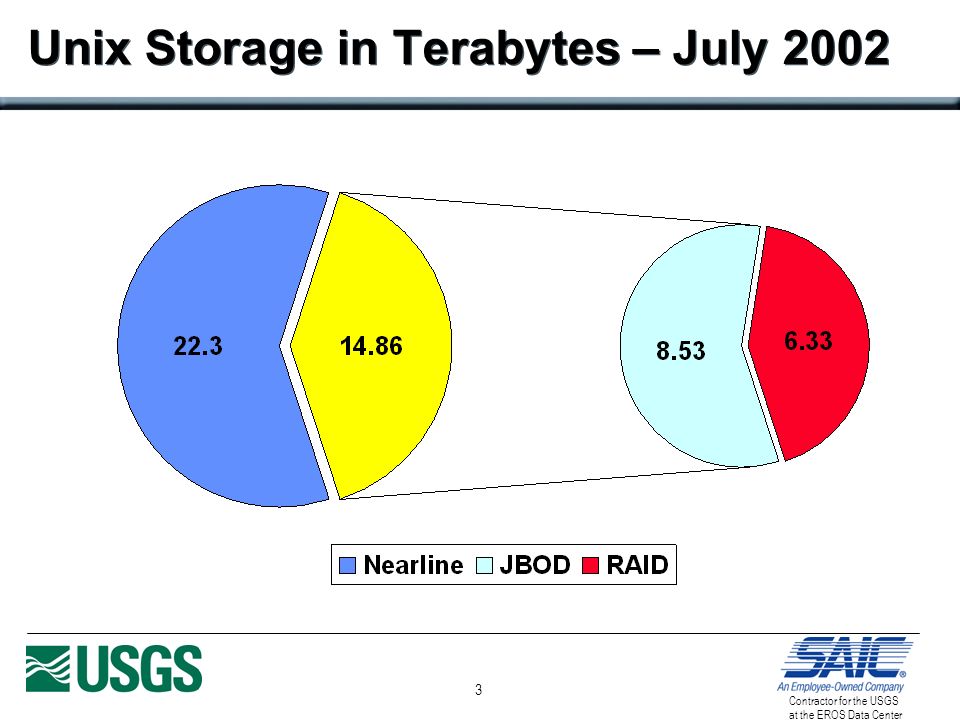 Unix Storage in Terabytes – July 2002

22.3

14.86

8.53

6.33

Nearline JBOD RAID

USGS

3

SAIC®
An Employee-Owned Company
Contractor for the USGS
at the EROS Data Center